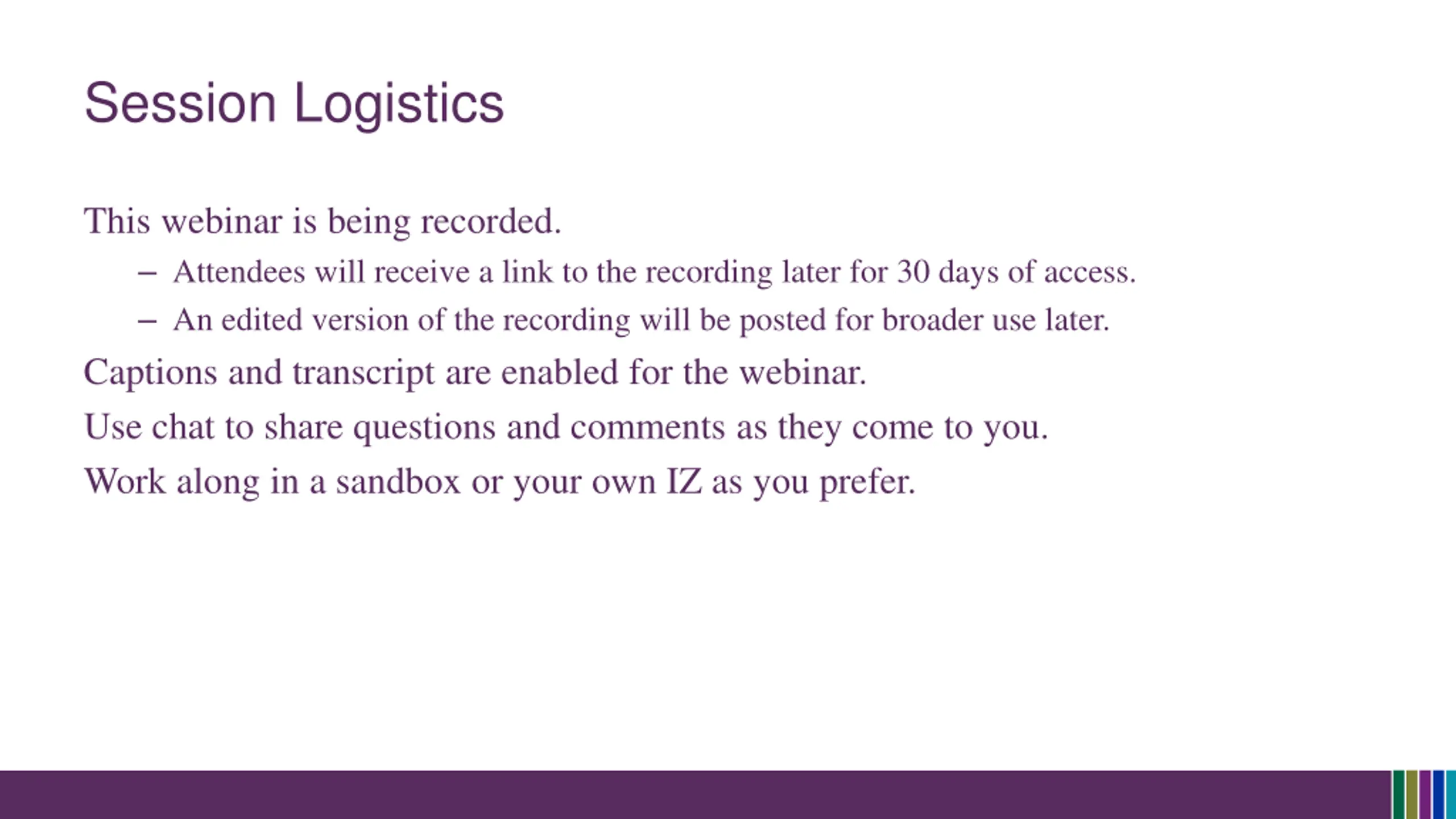 Session Logistics

This webinar is being recorded.

– Attendees will receive a link to the recording later for 30 days of access.

– An edited version of the recording will be posted for broader use later.

Captions and transcript are enabled for the webinar.

Use chat to share questions and comments as they come to you.

Work along in a sandbox or your own IZ as you prefer.